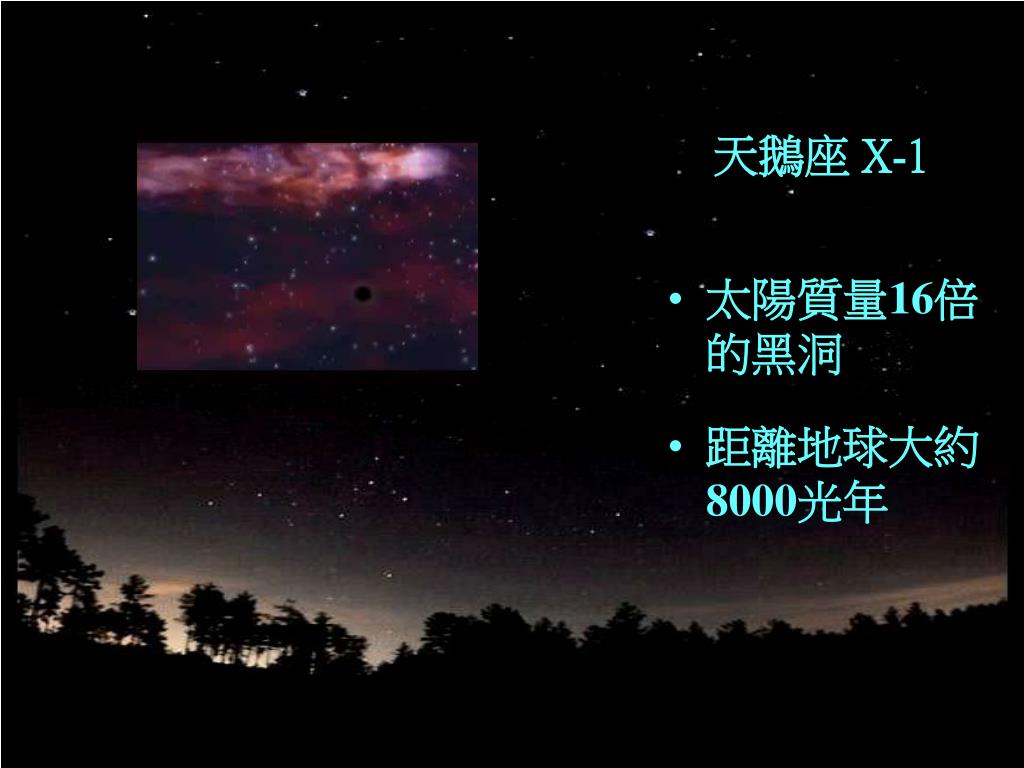 天鵝座 X-1

• 太陽質量16倍的黑洞

• 距離地球大約8000光年